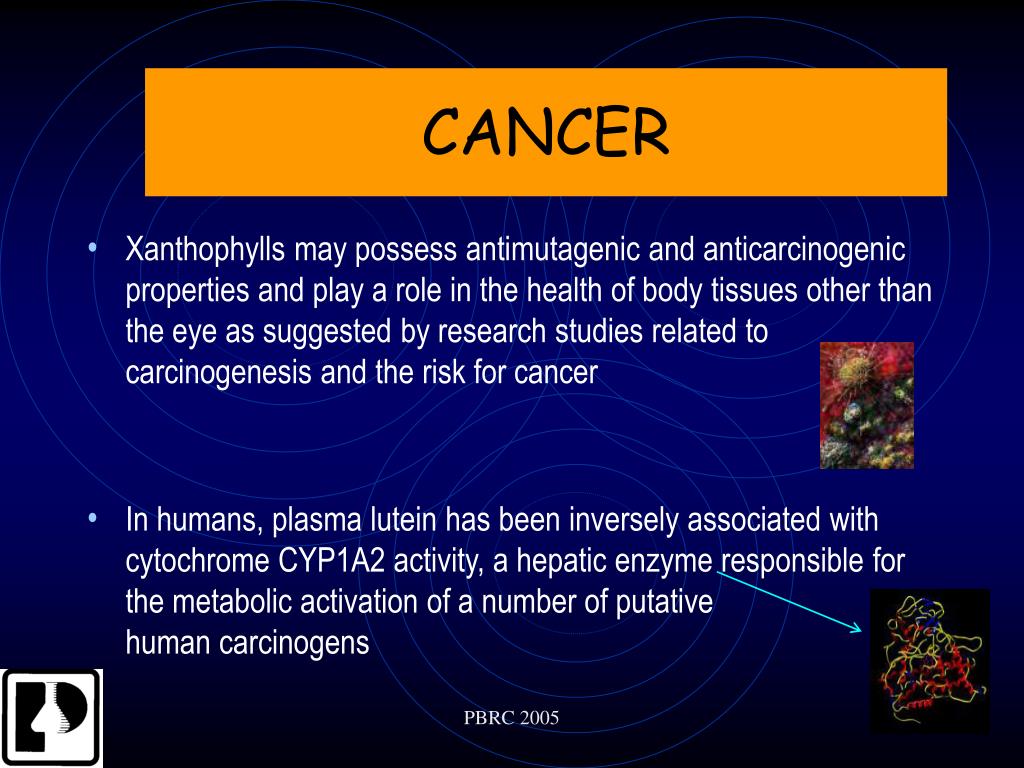 CANCER

• Xanthophylls may possess antimutagenic and anticarcinogenic properties and play a role in the health of body tissues other than the eye as suggested by research studies related to carcinogenesis and the risk for cancer

• In humans, plasma lutein has been inversely associated with cytochrome CYP1A2 activity, a hepatic enzyme responsible for the metabolic activation of a number of putative human carcinogens

PBRC 2005